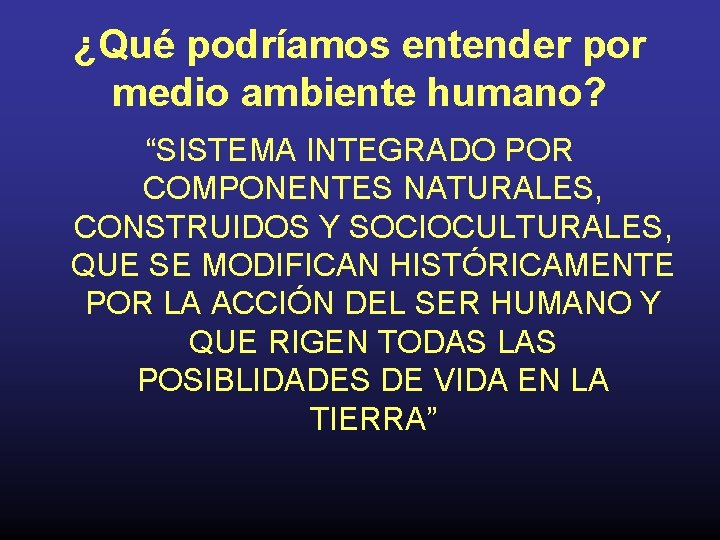 ¿Qué podríamos entender por medio ambiente humano?

“SISTEMA INTEGRADO POR COMPONENTES NATURALES, CONSTRUIDOS Y SOCIOCULTURALES, QUE SE MODIFICAN HISTÓRICAMENTE POR LA ACCIÓN DEL SER HUMANO Y QUE RIGEN TODAS LAS POSIBLIDADES DE VIDA EN LA TIERRA”